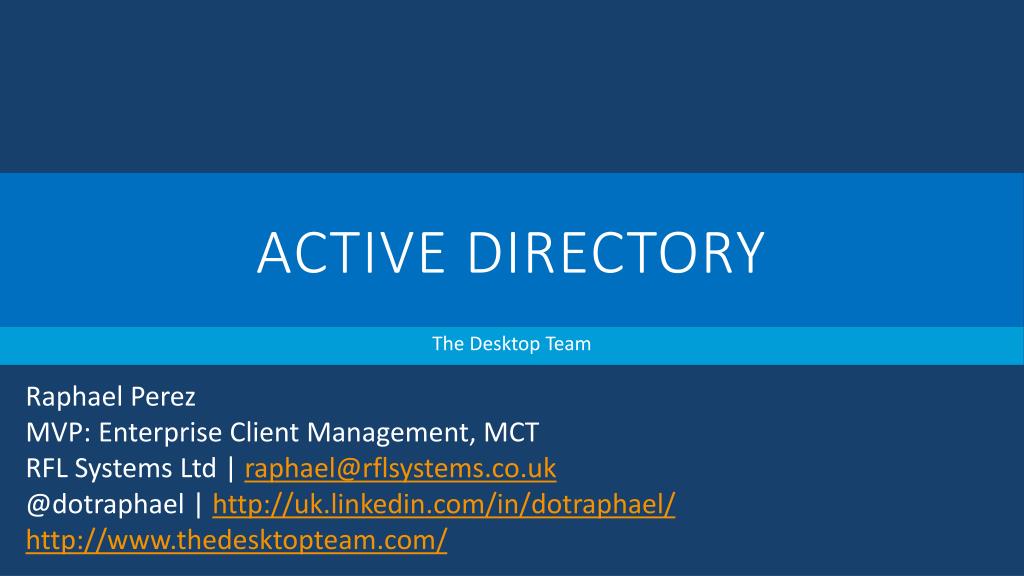 ACTIVE DIRECTORY

The Desktop Team

Raphael Perez
MVP: Enterprise Client Management, MCT
RFL Systems Ltd | raphael@rflsystems.co.uk
@dotraphael | http://uk.linkedin.com/in/dotraphael/
http://www.thedesktopteam.com/